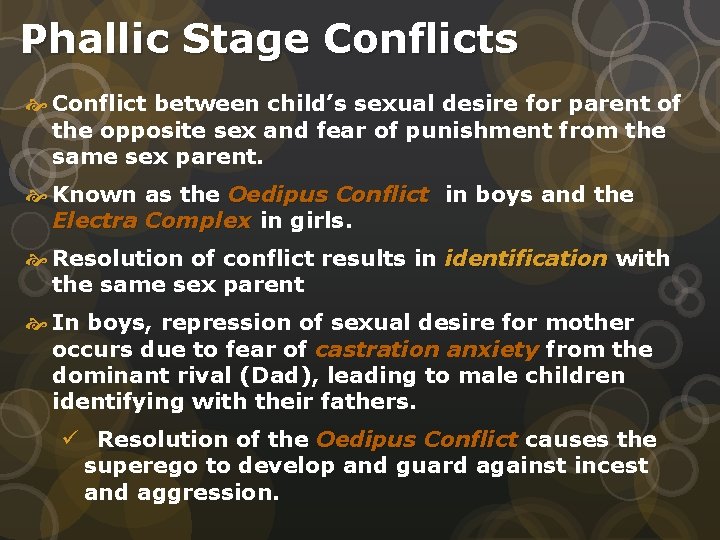 Phallic Stage Conflicts

Conflict between child's sexual desire for parent of the opposite sex and fear of punishment from the same sex parent.

Known as the Oedipus Conflict in boys and the Electra Complex in girls.

Resolution of conflict results in identification with the same sex parent

In boys, repression of sexual desire for mother occurs due to fear of castration anxiety from the dominant rival (Dad), leading to male children identifying with their fathers.

✓ Resolution of the Oedipus Conflict causes the superego to develop and guard against incest and aggression.